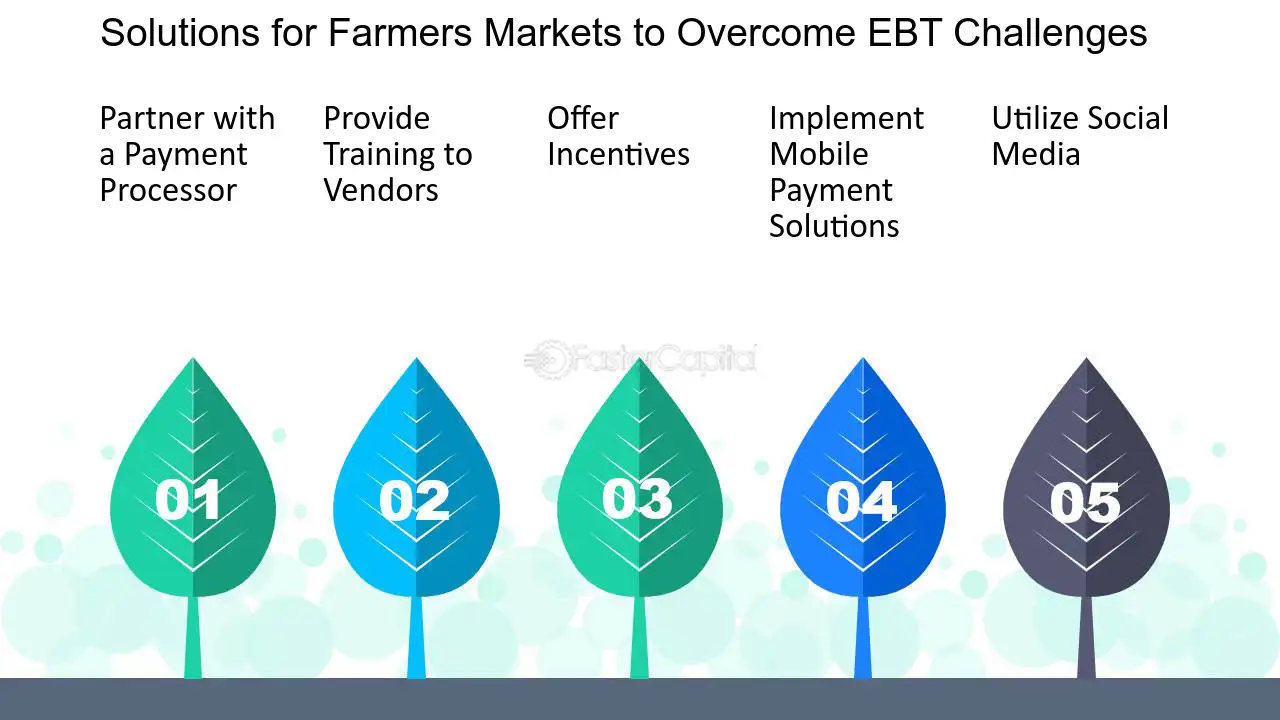 Solutions for Farmers Markets to Overcome EBT Challenges

Partner with a Payment Processor

Provide Training to Vendors

Offer Incentives

Implement Mobile Payment Solutions

Utilize Social Media

01

02

03

04

05

FasterCapital